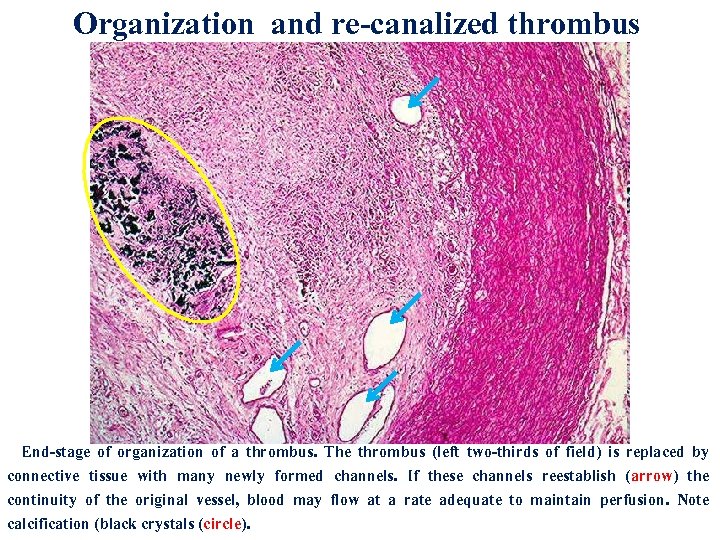 Organization and re-canalized thrombus

End-stage of organization of a thrombus. The thrombus (left two-thirds of field) is replaced by connective tissue with many newly formed channels. If these channels reestablish (arrow) the continuity of the original vessel, blood may flow at a rate adequate to maintain perfusion. Note calcification (black crystals (circle).